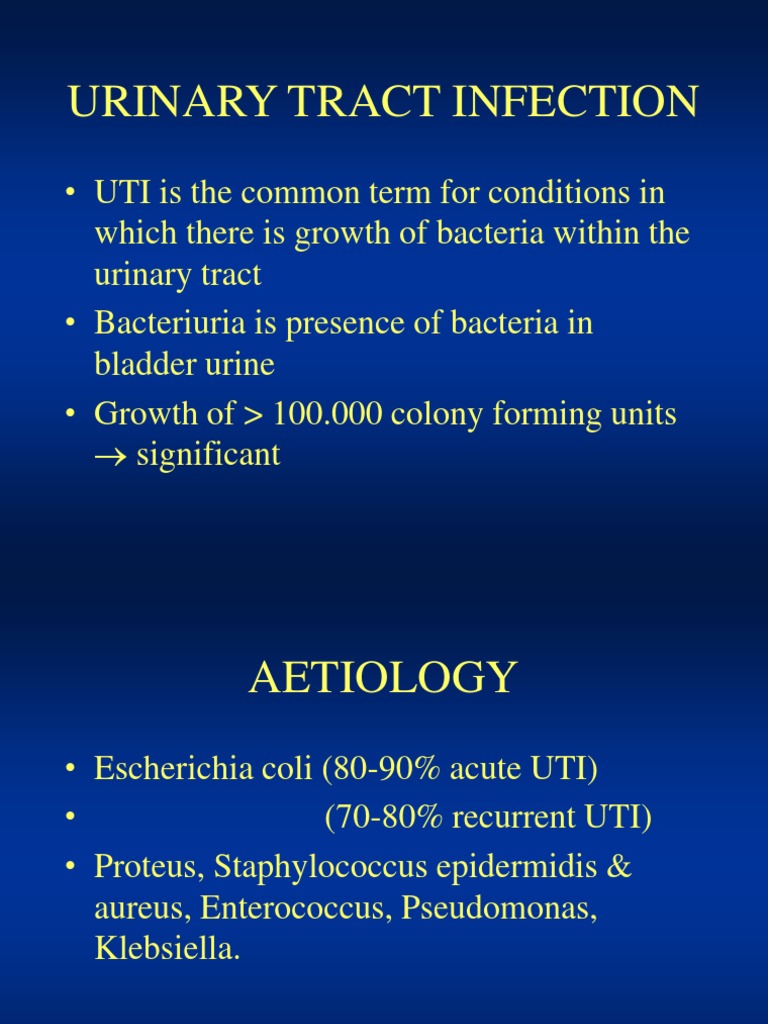 URINARY TRACT INFECTION

• UTI is the common term for conditions in which there is growth of bacteria within the urinary tract
• Bacteriuria is presence of bacteria in bladder urine
• Growth of > 100.000 colony forming units $\rightarrow$ significant

AETIOLOGY

• Escherichia coli (80-90% acute UTI)
• (70-80% recurrent UTI)
• Proteus, Staphylococcus epidermidis & aureus, Enterococcus, Pseudomonas, Klebsiella.